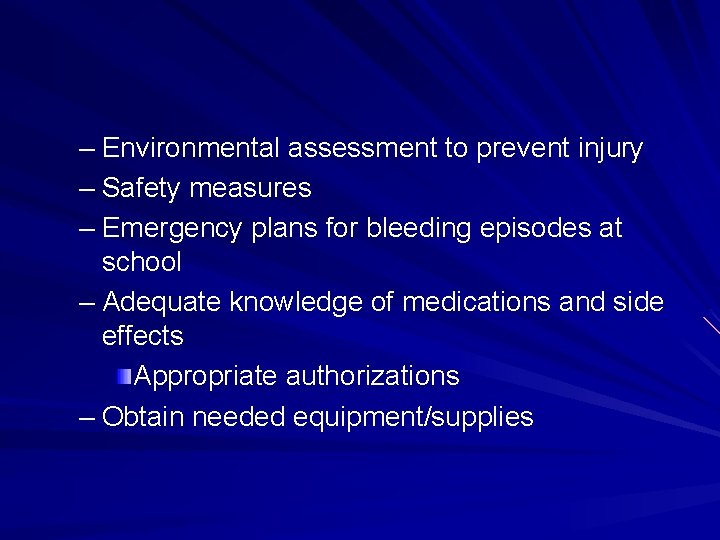 – Environmental assessment to prevent injury
– Safety measures
– Emergency plans for bleeding episodes at school
– Adequate knowledge of medications and side effects
Appropriate authorizations
– Obtain needed equipment/supplies